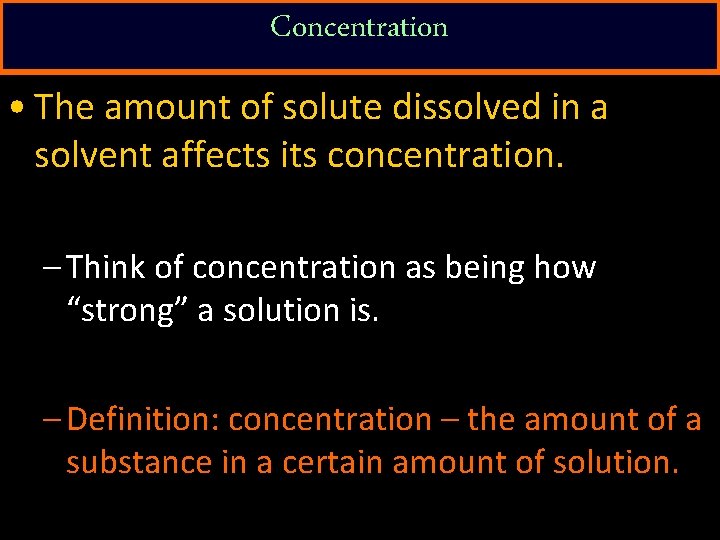 Concentration

• The amount of solute dissolved in a solvent affects its concentration.

– Think of concentration as being how “strong” a solution is.

– Definition: concentration – the amount of a substance in a certain amount of solution.